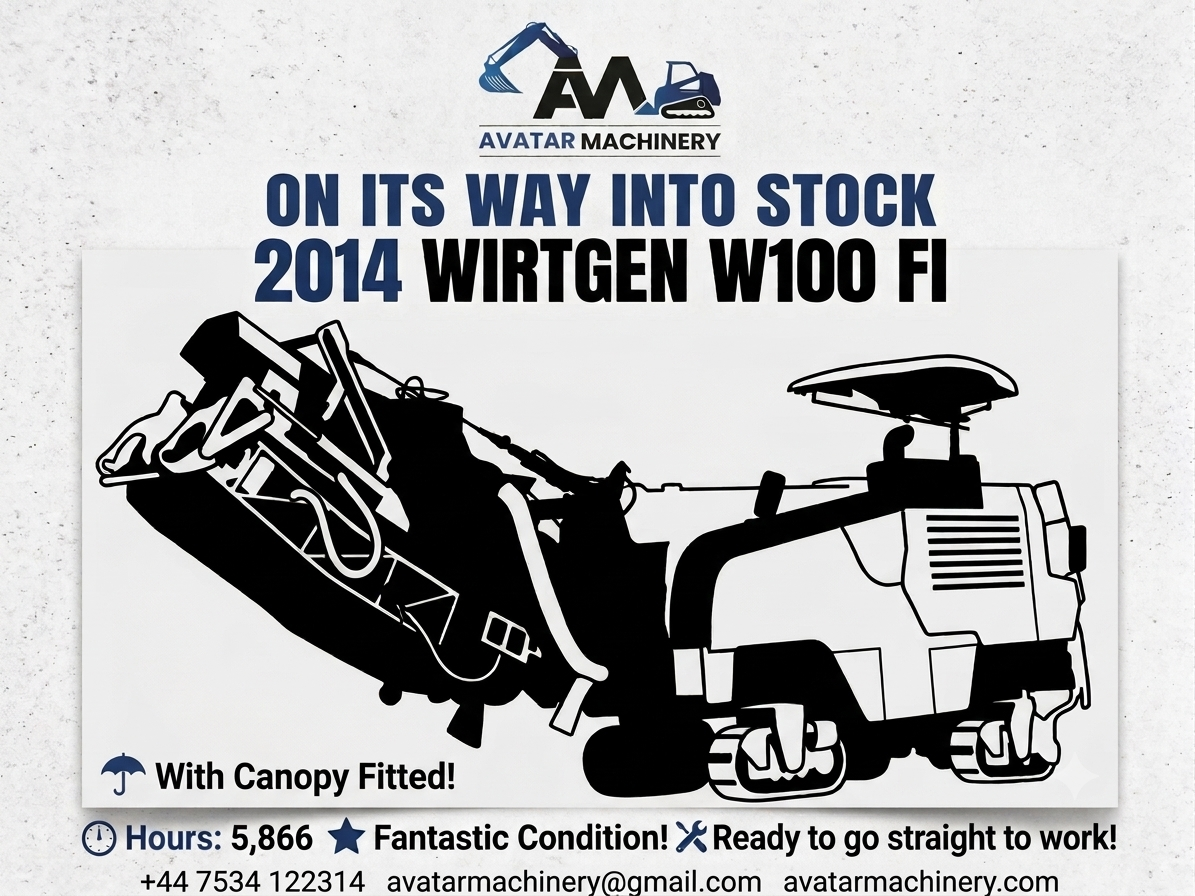 AM
AVATAR MACHINERY

ON ITS WAY INTO STOCK
2014 WIRTGEN W100 FI

With Canopy Fitted!

Hours: 5,866 Fantastic Condition! Ready to go straight to work!

+44 7534 122314 avatarmachinery@gmail.com avatarmachinery.com